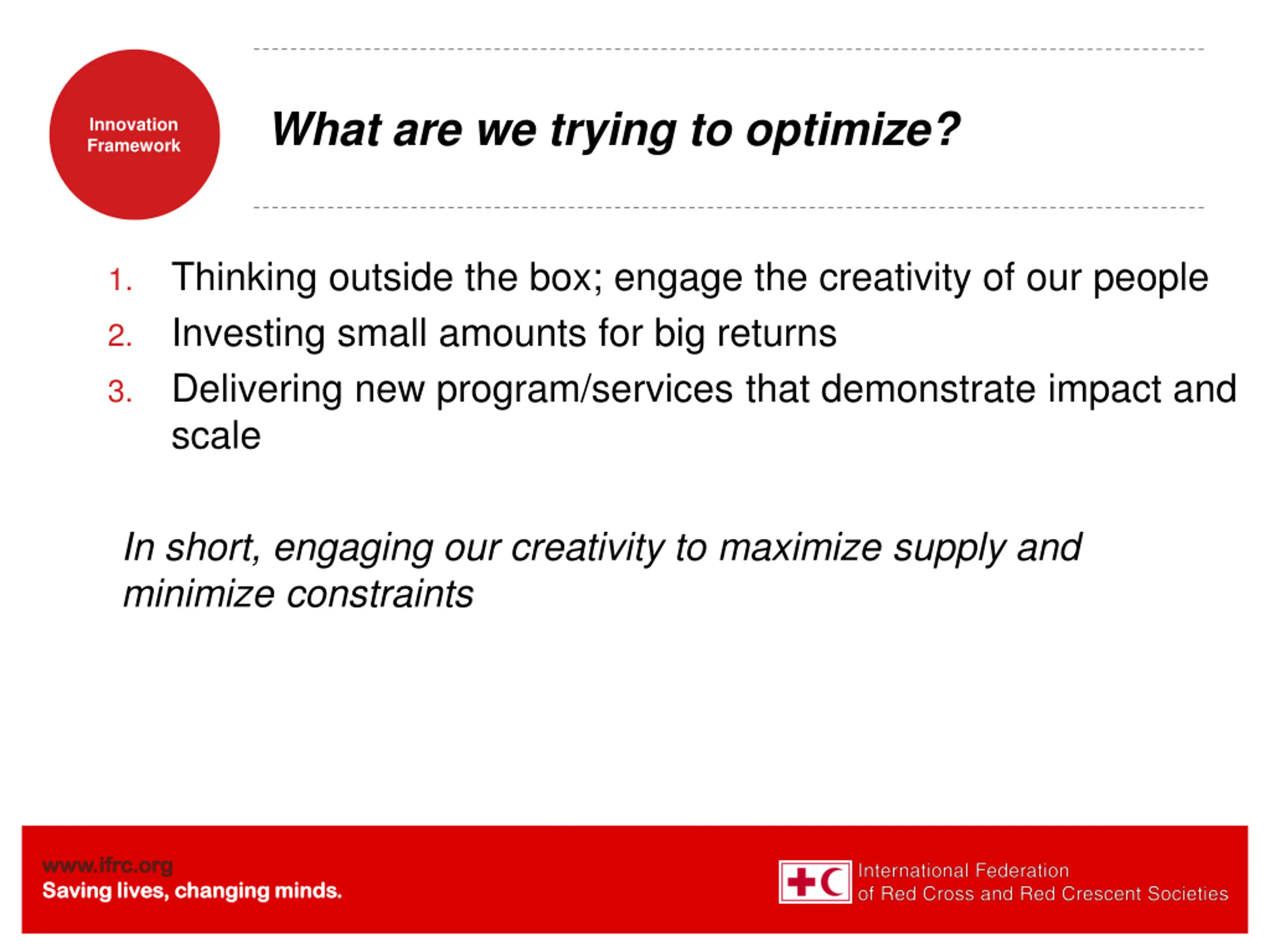 Innovation Framework

What are we trying to optimize?

1. Thinking outside the box; engage the creativity of our people
2. Investing small amounts for big returns
3. Delivering new program/services that demonstrate impact and scale

In short, engaging our creativity to maximize supply and minimize constraints

www.ifrc.org
Saving lives, changing minds.

International Federation
of Red Cross and Red Crescent Societies